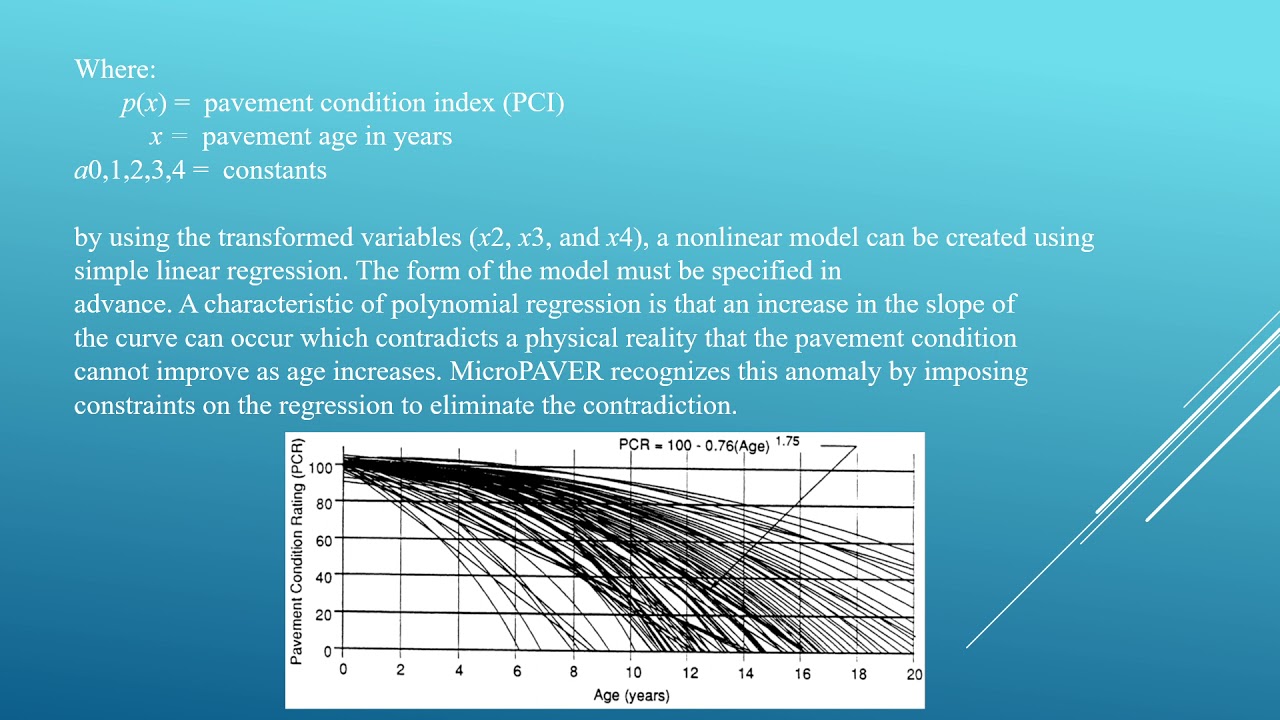 Where:
$p(x)$ = pavement condition index (PCI)
$x$ = pavement age in years
$a$0,1,2,3,4 = constants

by using the transformed variables ($x$2, $x$3, and $x$4), a nonlinear model can be created using simple linear regression. The form of the model must be specified in advance. A characteristic of polynomial regression is that an increase in the slope of the curve can occur which contradicts a physical reality that the pavement condition cannot improve as age increases. MicroPAVER recognizes this anomaly by imposing constraints on the regression to eliminate the contradiction.

PCR = 100 - 0.76(Age) $^{1.75}$

Pavement Condition Rating (PCR)
100
80
60
40
20
0
0 2 4 6 8 10 12 14 16 18 20
Age (years)